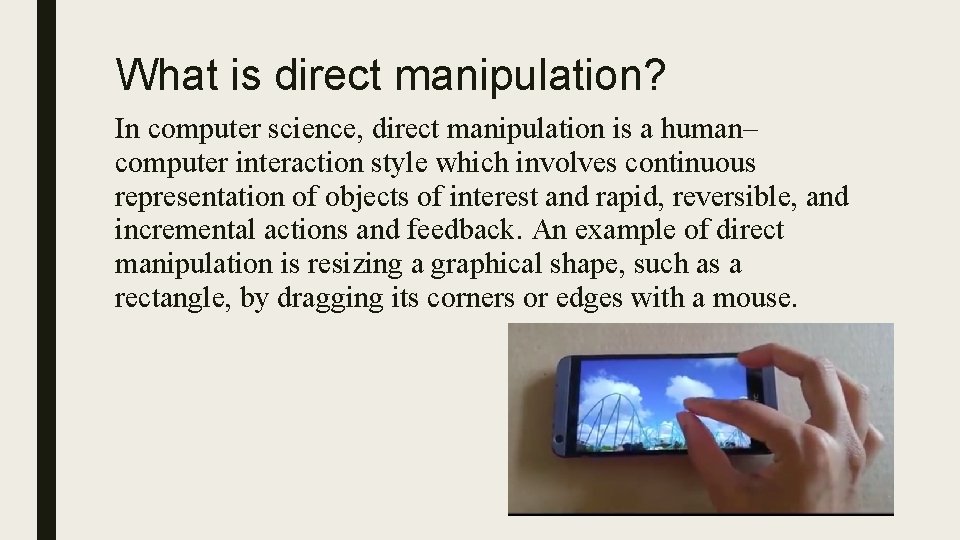 What is direct manipulation?

In computer science, direct manipulation is a human–computer interaction style which involves continuous representation of objects of interest and rapid, reversible, and incremental actions and feedback. An example of direct manipulation is resizing a graphical shape, such as a rectangle, by dragging its corners or edges with a mouse.